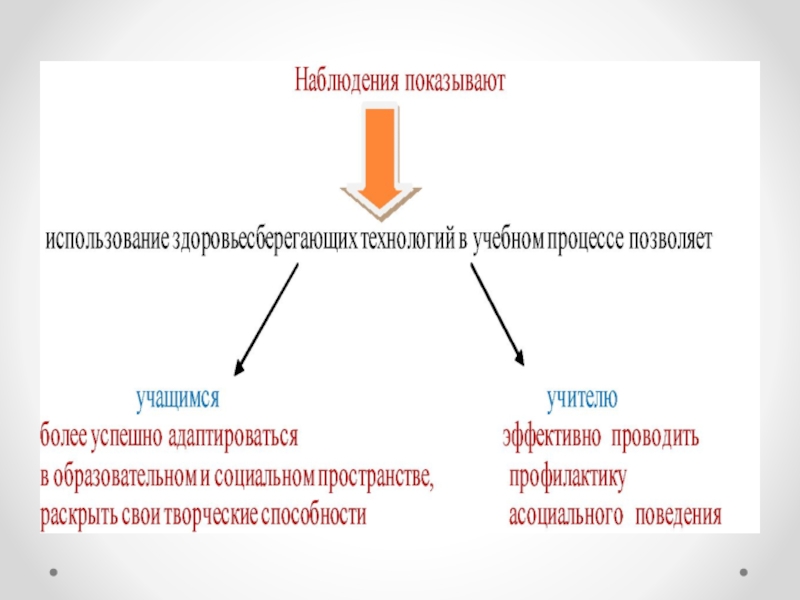 Наблюдения показывают

использование здоровьесберегающих технологий в учебном процессе позволяет

учащимся
более успешно адаптироваться
в образовательном и социальном пространстве,
раскрыть свои творческие способности

учителю
эффективно проводить
профилактику
асоциального поведения